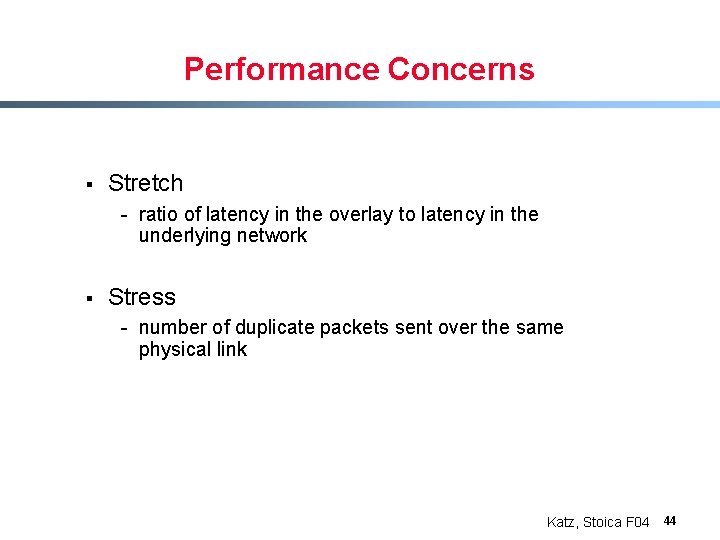 Performance Concerns

▪ Stretch
- ratio of latency in the overlay to latency in the underlying network

▪ Stress
- number of duplicate packets sent over the same physical link

Katz, Stoica F04 44